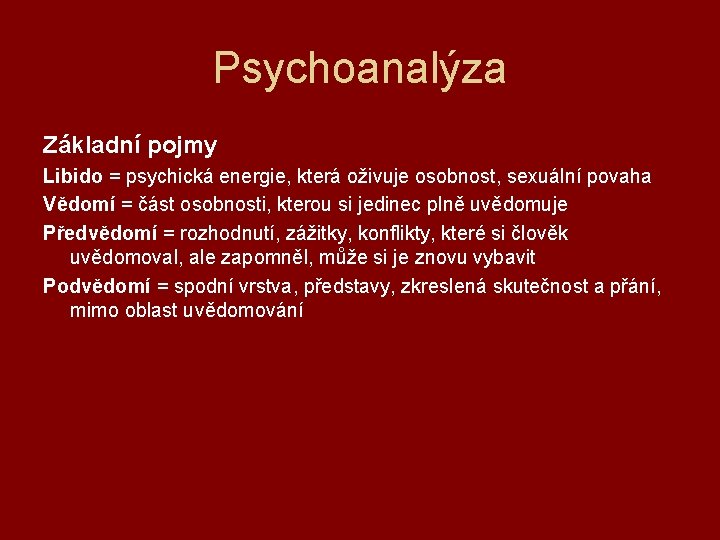 Psychoanalýza

Základní pojmy

Libido = psychická energie, která oživuje osobnost, sexuální povaha

Vědomí = část osobnosti, kterou si jedinec plně uvědomuje

Předvědomí = rozhodnutí, zážitky, konflikty, které si člověk uvědomoval, ale zapomněl, může si je znovu vybavit

Podvědomí = spodní vrstva, představy, zkreslená skutečnost a přání, mimo oblast uvědomování